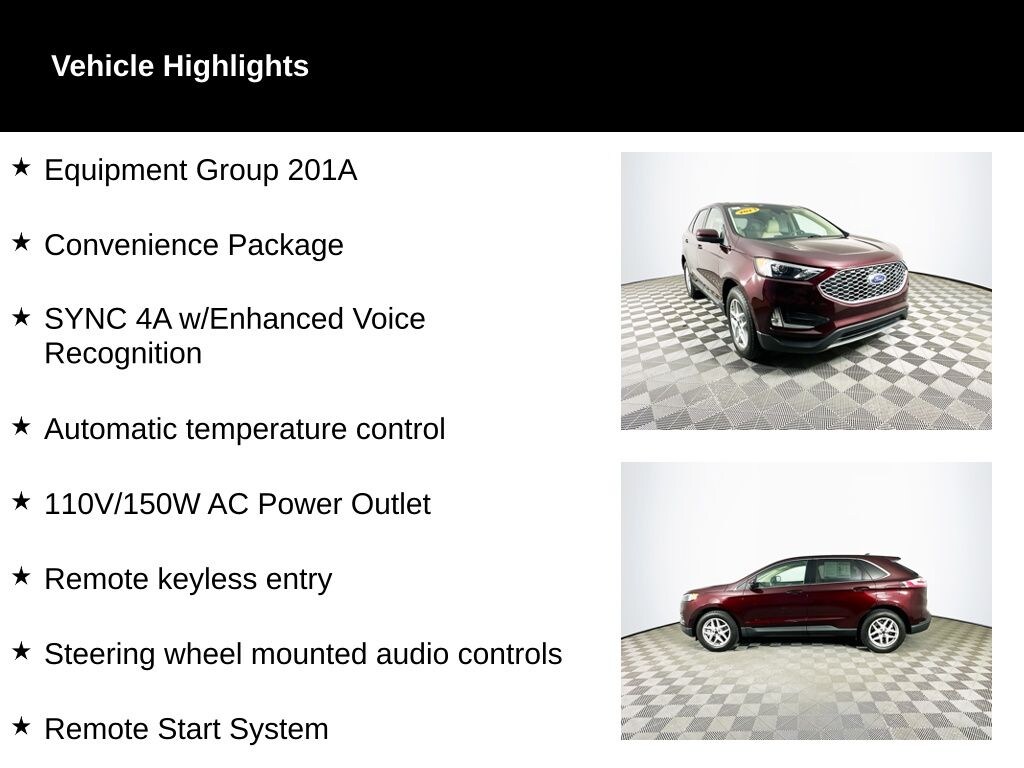 Vehicle Highlights

★ Equipment Group 201A

★ Convenience Package

★ SYNC 4A w/Enhanced Voice Recognition

★ Automatic temperature control

★ 110V/150W AC Power Outlet

★ Remote keyless entry

★ Steering wheel mounted audio controls

★ Remote Start System